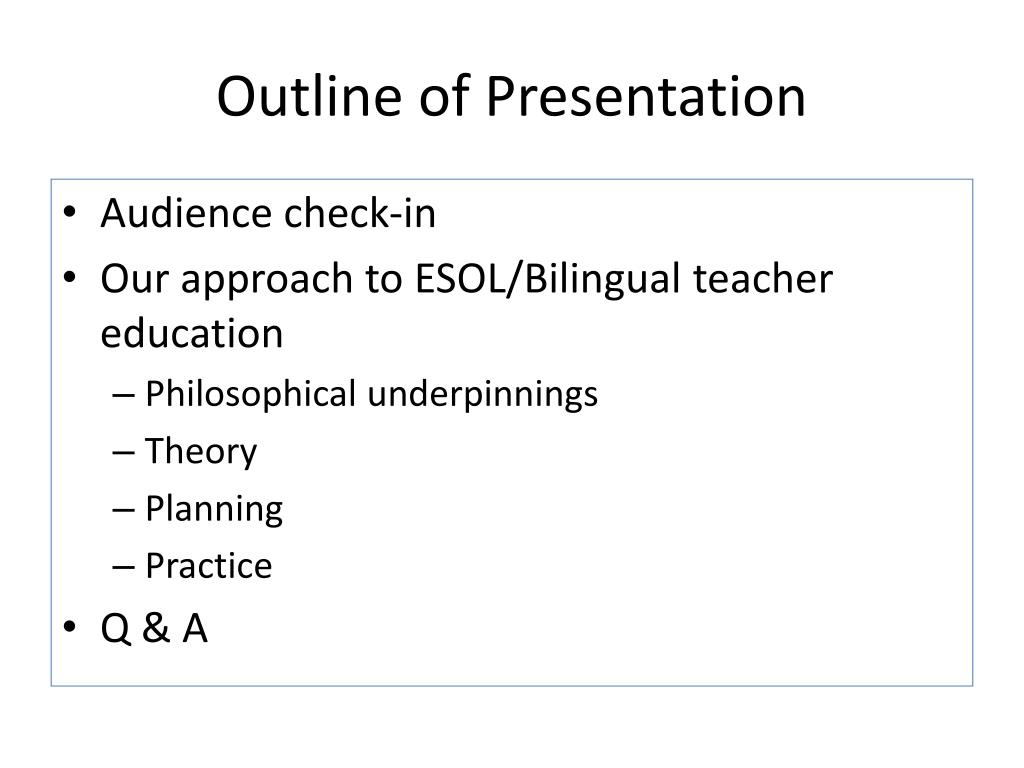 Outline of Presentation

• Audience check-in
• Our approach to ESOL/Bilingual teacher education
– Philosophical underpinnings
– Theory
– Planning
– Practice
• Q & A